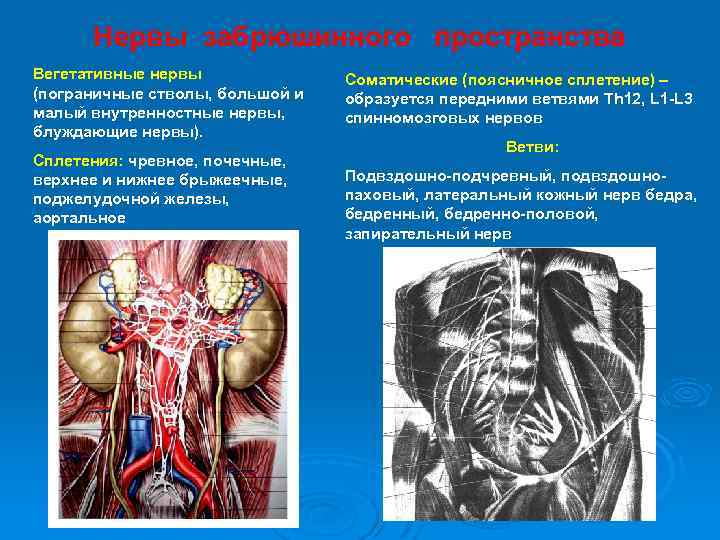 Нервы забрюшинного пространства

Вегетативные нервы (пограничные стволы, большой и малый внутренностные нервы, блуждающие нервы).

Сплетения: чревное, почечные, верхнее и нижнее брыжеечные, поджелудочной железы, аортальное

Соматические (поясничное сплетение) – образуется передними ветвями Th12, L1-L3 спинномозговых нервов

Ветви:

Подвздошно-подчревный, подвздошно-паховый, латеральный кожный нерв бедра, бедренный, бедренно-половой, запирательный нерв